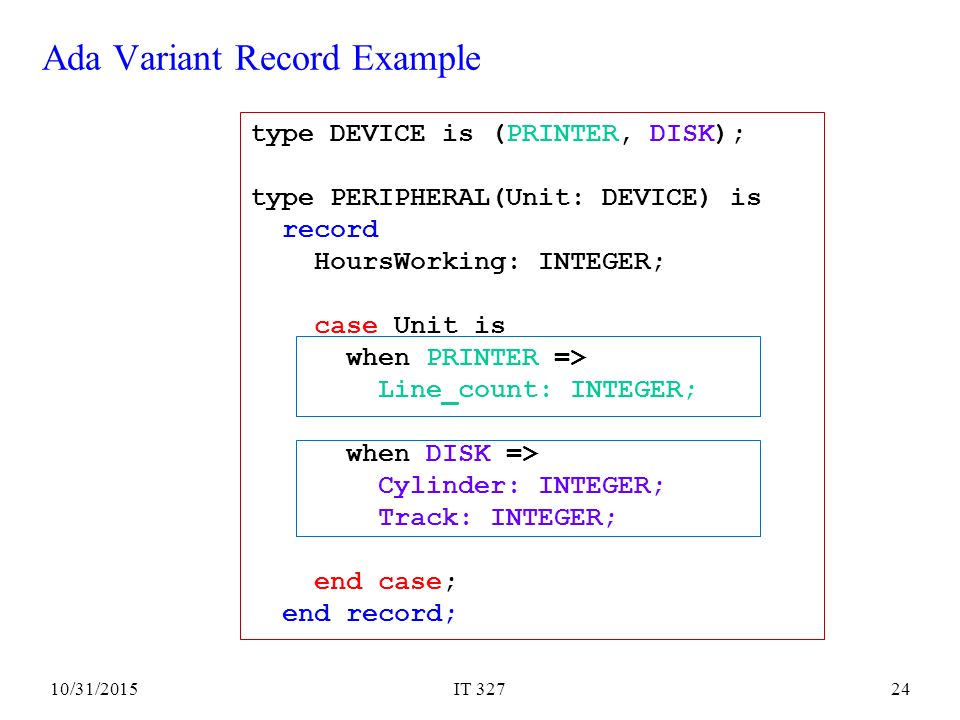 Ada Variant Record Example

type DEVICE is (PRINTER, DISK);

type PERIPHERAL(Unit: DEVICE) is
  record
    HoursWorking: INTEGER;

    case Unit is
      when PRINTER =>
        Line_count: INTEGER;

      when DISK =>
        Cylinder: INTEGER;
        Track: INTEGER;

    end case;
  end record;

10/31/2015
IT 327
24